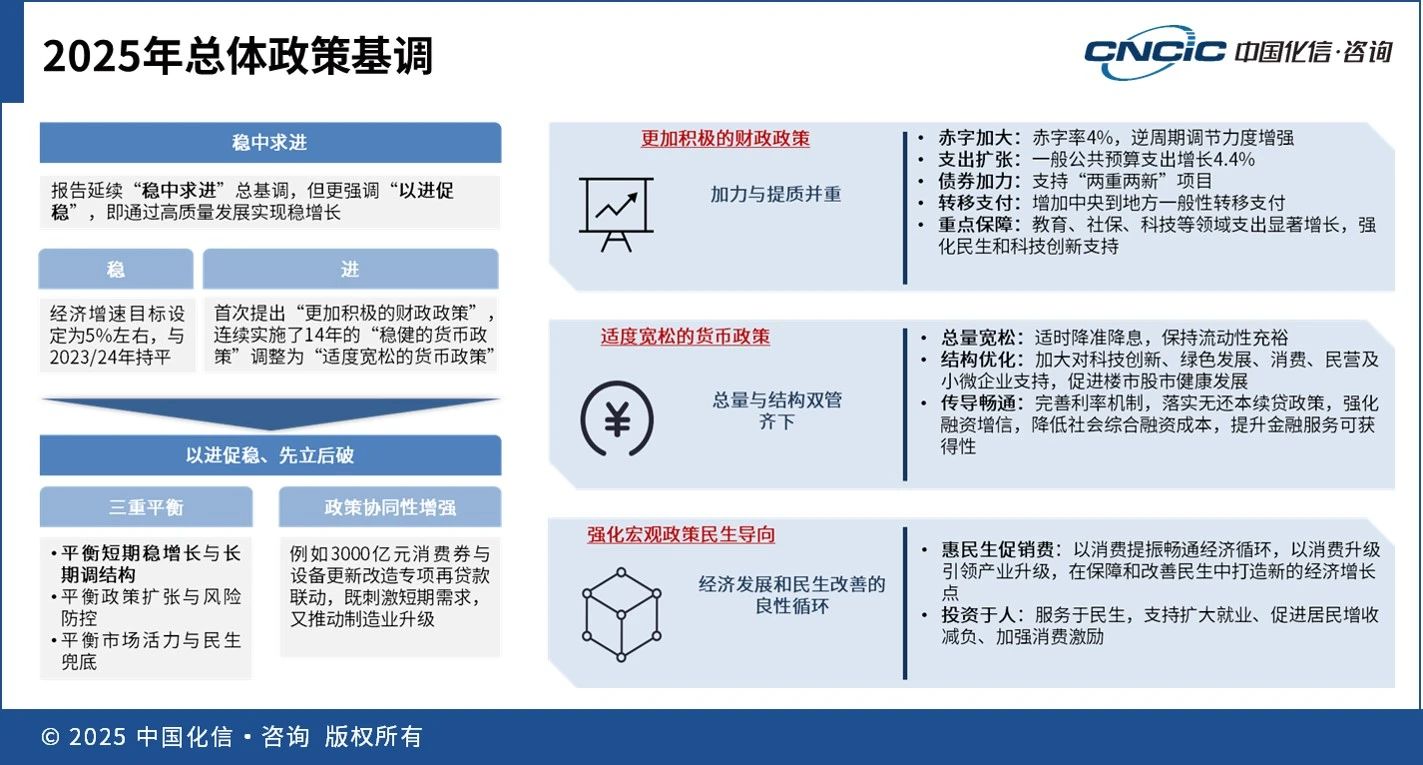 2025年总体政策基调

CNCIC 中国化信·咨询

稳中求进

报告延续“稳中求进”总基调，但更强调“以进促稳”，即通过高质量发展实现稳增长

稳

经济增速目标设定为5%左右，与2023/24年持平

进

首次提出“更加积极的财政政策”，连续实施了14年的“稳健的货币政策”调整为“适度宽松的货币政策”

以进促稳、先立后破

三重平衡

• 平衡短期稳增长与长期调结构
• 平衡政策扩张与风险防控
• 平衡市场活力与民生兜底

政策协同性增强

例如3000亿元消费券与设备更新改造专项再贷款联动，既刺激短期需求，又推动制造业升级

更加积极的财政政策

加力与提质并重

• 赤字加大：赤字率4%，逆周期调节力度增强
• 支出扩张：一般公共预算支出增长4.4%
• 债券加力：支持“两重两新”项目
• 转移支付：增加中央到地方一般性转移支付
• 重点保障：教育、社保、科技等领域支出显著增长，强化民生和科技创新支持

适度宽松的货币政策

总量与结构双管齐下

• 总量宽松：适时降准降息，保持流动性充裕
• 结构优化：加大对科技创新、绿色发展、消费、民营及小微企业支持，促进楼市股市健康发展
• 传导畅通：完善利率机制，落实无还本续贷政策，强化融资增信，降低社会综合融资成本，提升金融服务可获得性

强化宏观政策民生导向

经济发展和民生改善的良性循环

• 惠民生促销费：以消费提振畅通经济循环，以消费升级引领产业升级，在保障和改善民生中打造新的经济增长点
• 投资于人：服务于民生，支持扩大就业、促进居民增收减负、加强消费激励

© 2025 中国化信·咨询 版权所有